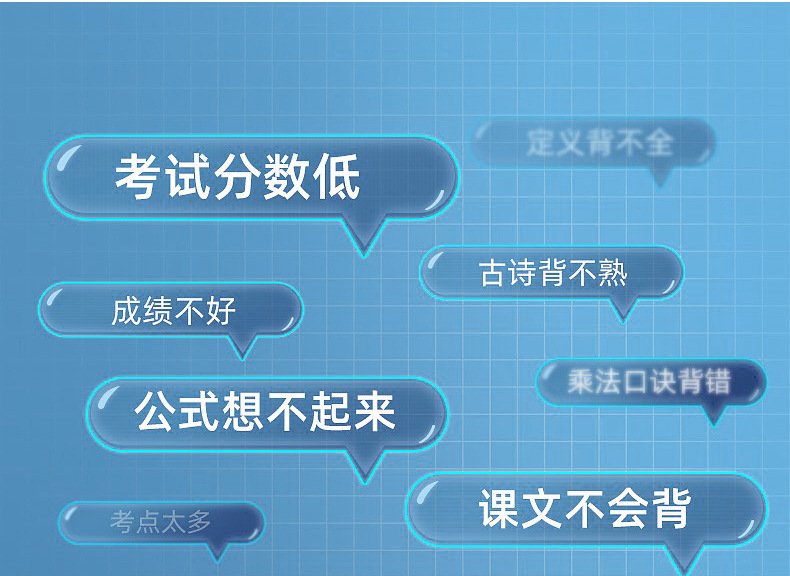 定义背不全

考试分数低

古诗背不熟

成绩不好

乘法口诀背错

公式想不起来

课文不会背

考点太多